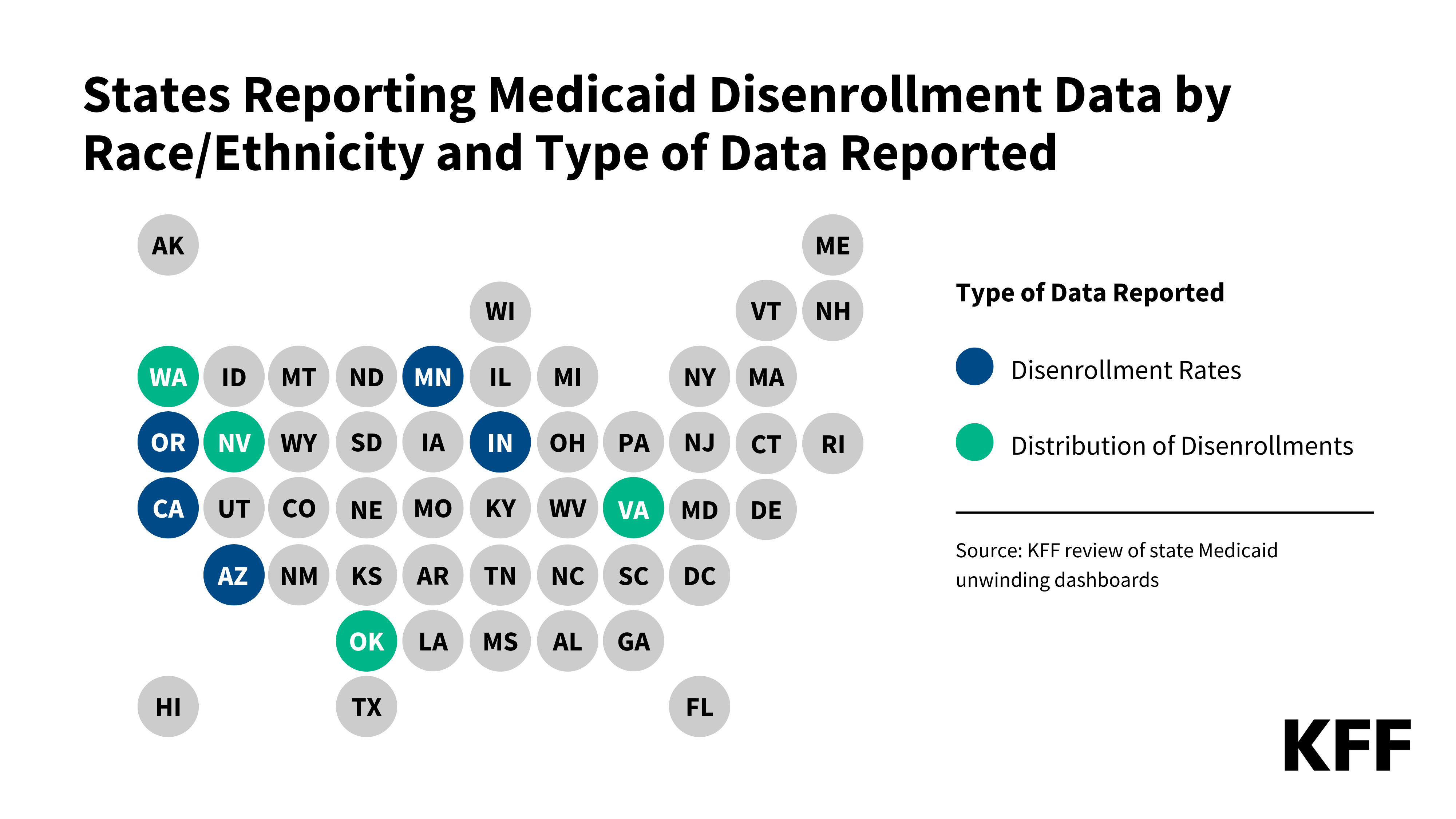 States Reporting Medicaid Disenrollment Data by Race/Ethnicity and Type of Data Reported

AK ME

WI VT NH

WA ID MT ND MN IL MI NY MA

OR NV WY SD IA IN OH PA NJ CT RI

CA UT CO NE MO KY WV VA MD DE

AZ NM KS AR TN NC SC DC

OK LA MS AL GA

HI TX FL

Type of Data Reported

Disenrollment Rates

Distribution of Disenrollments

Source: KFF review of state Medicaid unwinding dashboards

KFF